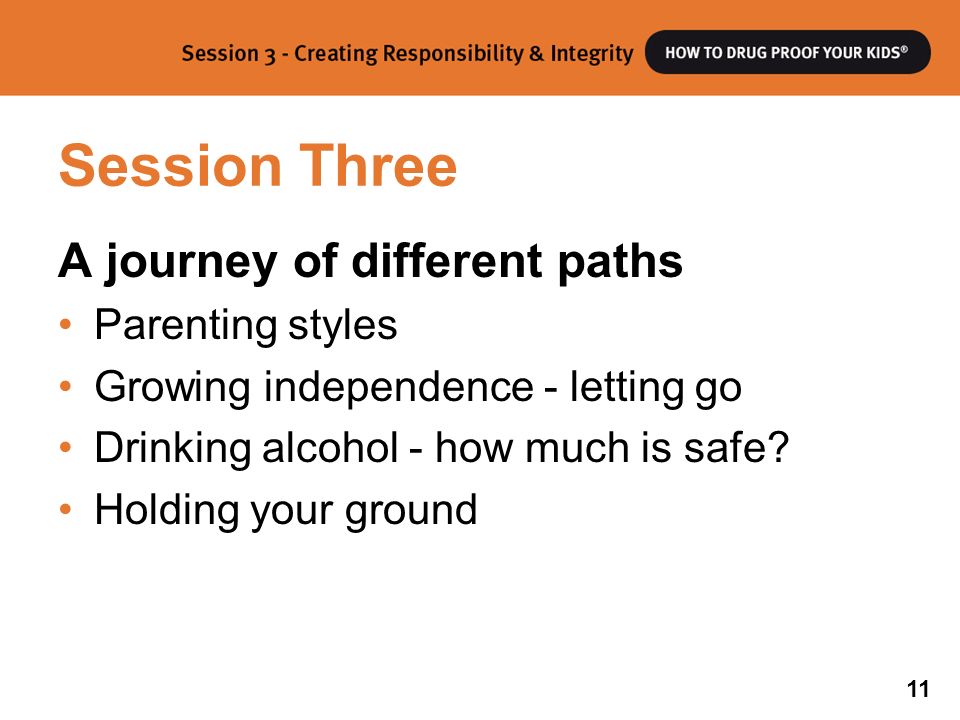 Session 3 - Creating Responsibility & Integrity HOW TO DRUG PROOF YOUR KIDS®

Session Three

A journey of different paths

• Parenting styles
• Growing independence - letting go
• Drinking alcohol - how much is safe?
• Holding your ground

11